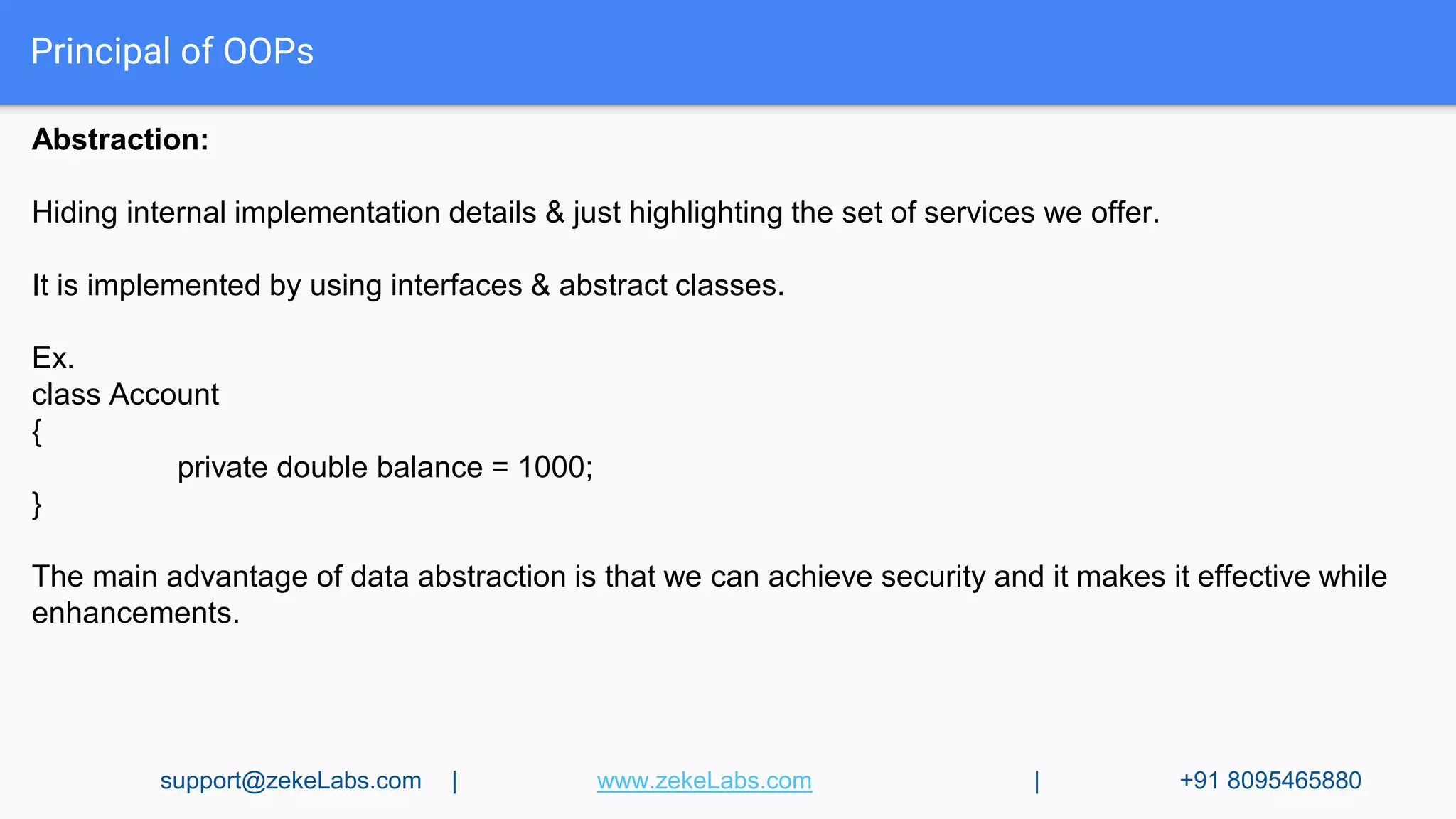 Principal of OOPs

**Abstraction:**

Hiding internal implementation details & just highlighting the set of services we offer.

It is implemented by using interfaces & abstract classes.

Ex.
class Account
{
private double balance = 1000;
}

The main advantage of data abstraction is that we can achieve security and it makes it effective while enhancements.

support@zekeLabs.com | www.zekeLabs.com | +91 8095465880